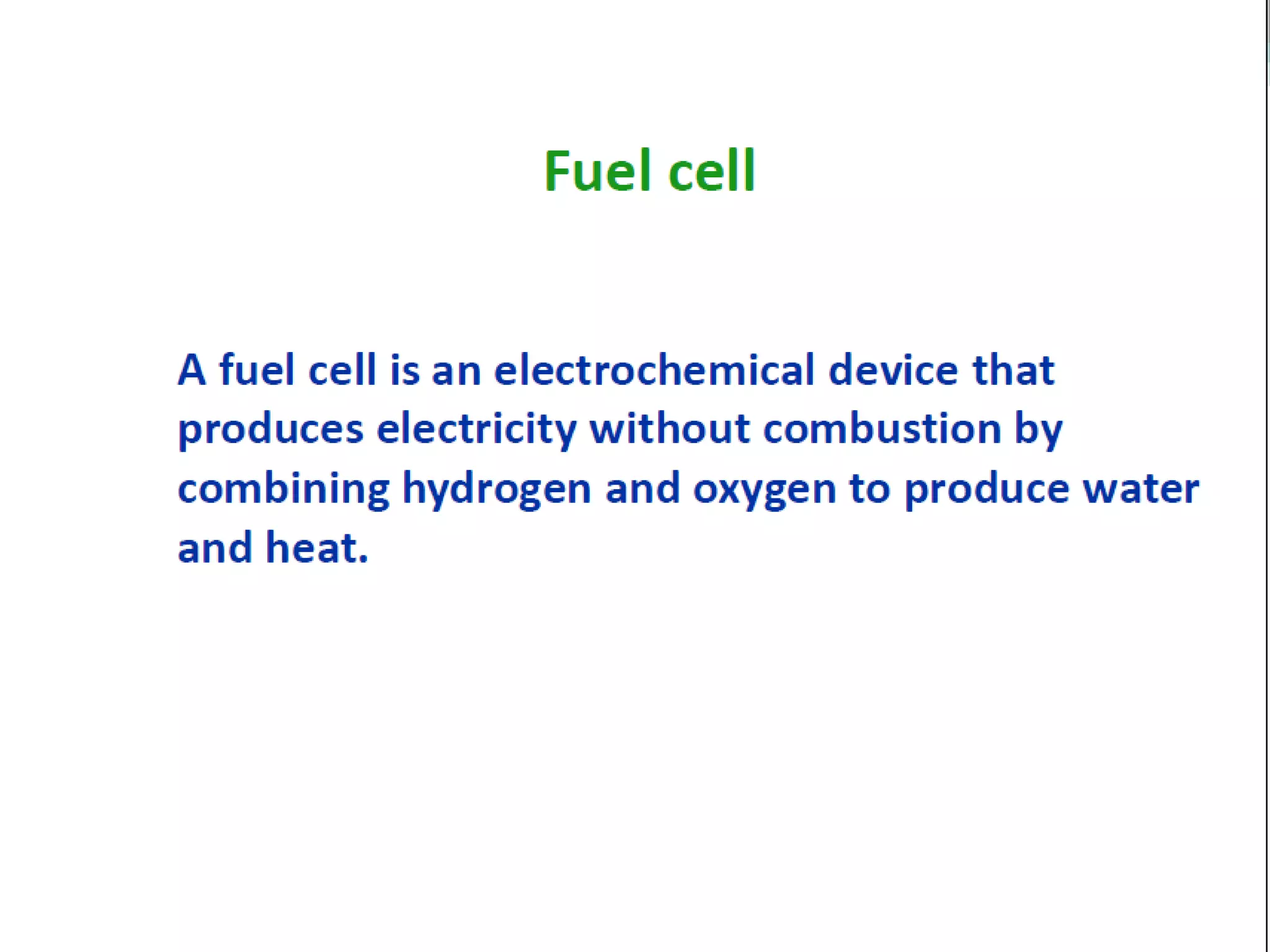 Fuel cell

A fuel cell is an electrochemical device that produces electricity without combustion by combining hydrogen and oxygen to produce water and heat.